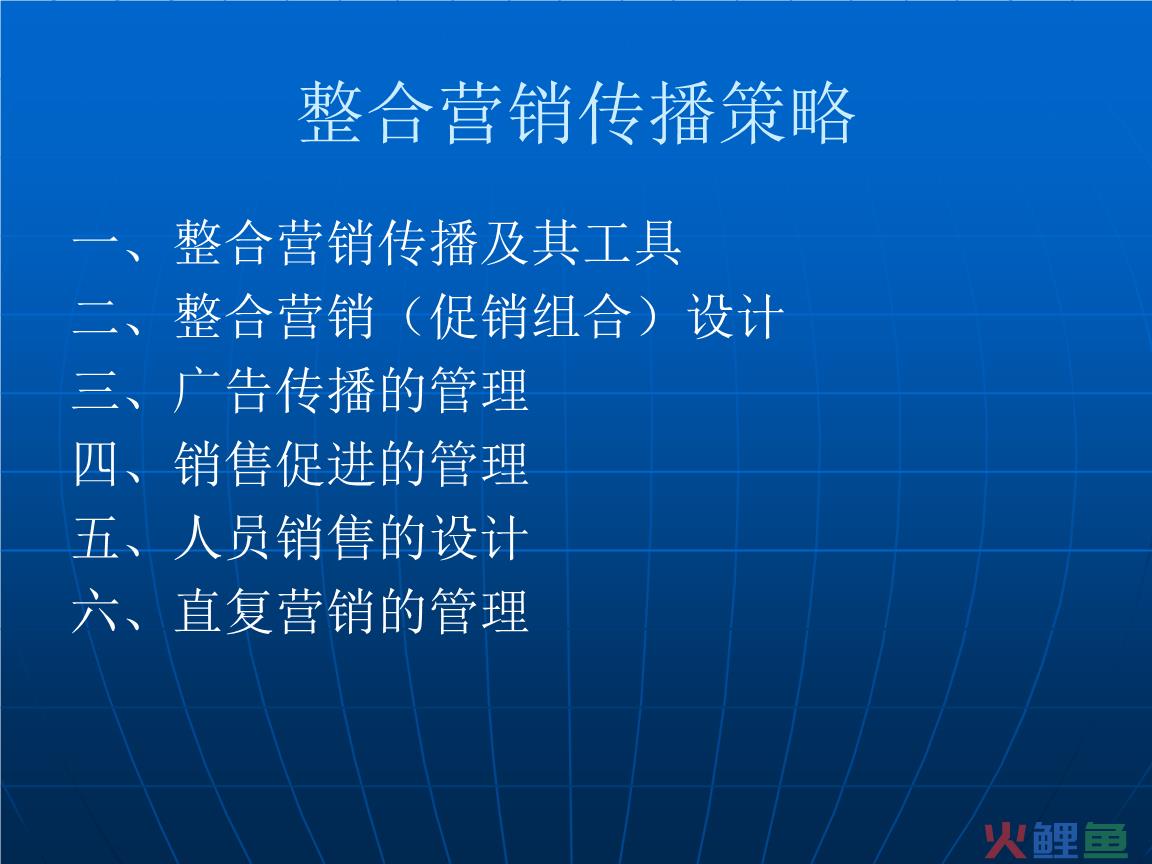 整合营销传播策略

一、整合营销传播及其工具
二、整合营销（促销组合）设计
三、广告传播的管理
四、销售促进的管理
五、人员销售的设计
六、直复营销的管理

火鲤鱼